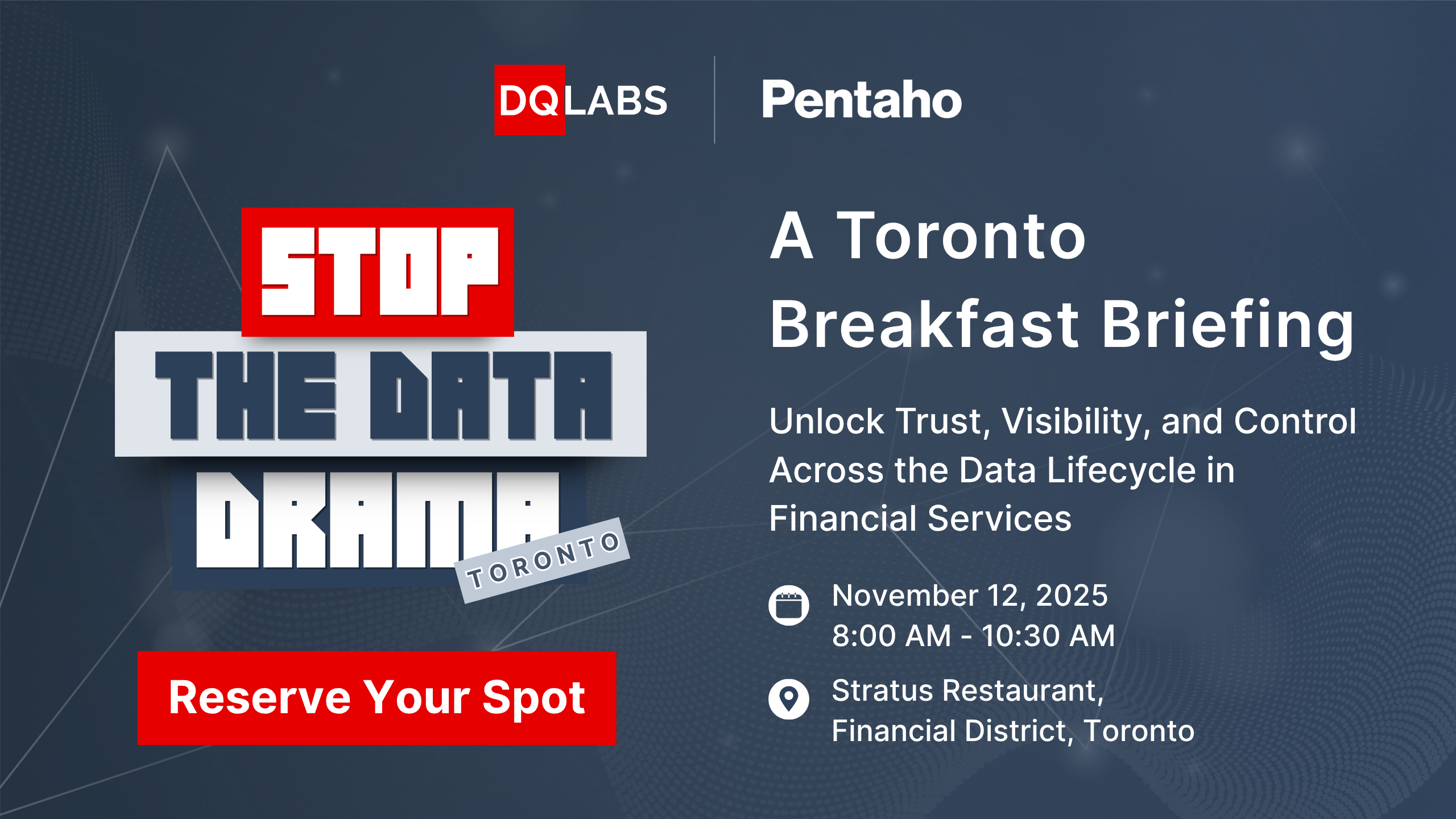 DQLABS Pentaho

STOP
THE DATA
DRAMA
TORONTO

Reserve Your Spot

A Toronto Breakfast Briefing

Unlock Trust, Visibility, and Control Across the Data Lifecycle in Financial Services

November 12, 2025
8:00 AM - 10:30 AM

Stratus Restaurant,
Financial District, Toronto